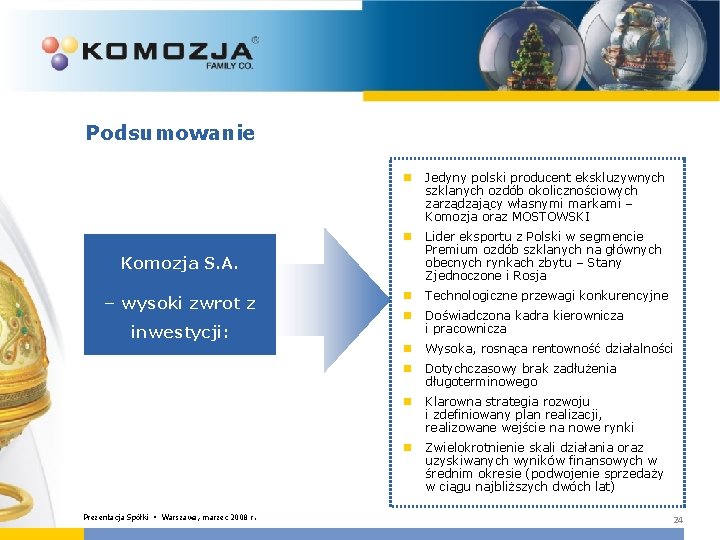 KOMOZJA®
FAMILY CO.

Podsumowanie

Komozja S.A.

– wysoki zwrot z inwestycji:

- Jedyny polski producent ekskluzywnych szklanych ozdób okolicznościowych zarządzający własnymi markami – Komozja oraz MOSTOWSKI
- Lider eksportu z Polski w segmencie Premium ozdób szklanych na głównych obecnych rynkach zbytu – Stany Zjednoczone i Rosja
- Technologiczne przewagi konkurencyjne
- Doświadczona kadra kierownicza i pracownicza
- Wysoka, rosnąca rentowność działalności
- Dotychczasowy brak zadłużenia długoterminowego
- Klarowna strategia rozwoju i zdefiniowany plan realizacji, realizowane wejście na nowe rynki
- Zwielokrotnienie skali działania oraz uzyskiwanych wyników finansowych w średnim okresie (podwojenie sprzedaży w ciągu najbliższych dwóch lat)

Prezentacja Spółki • Warszawa, marzec 2008 r.

24